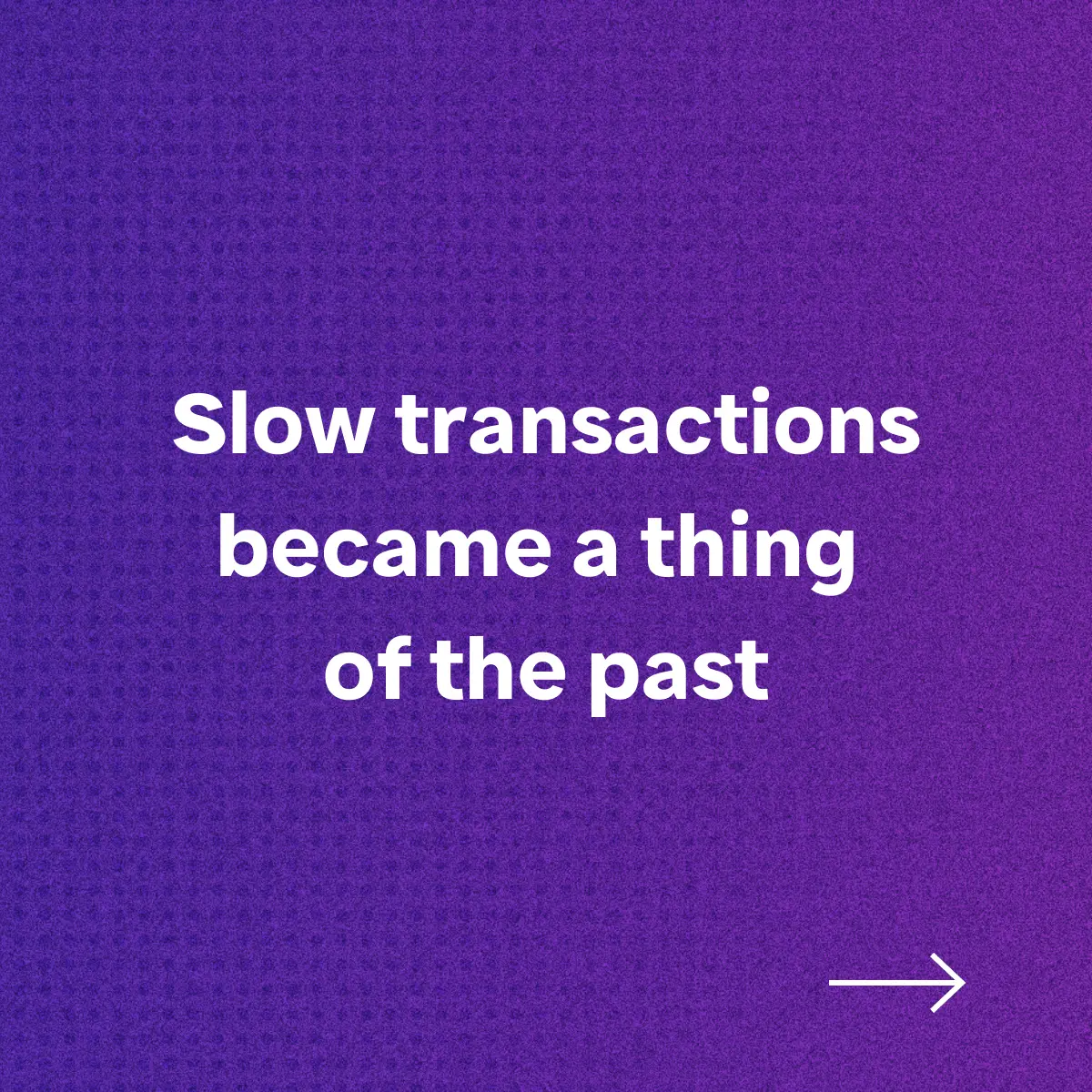 Slow transactions became a thing of the past